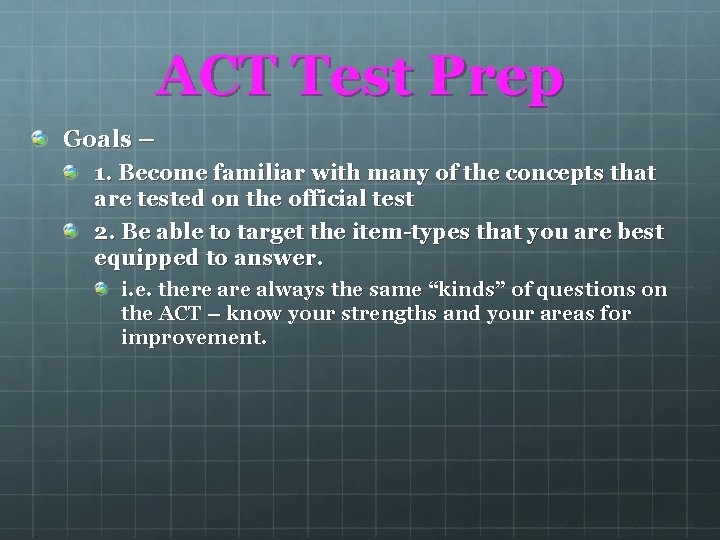 ACT Test Prep

Goals –

1. Become familiar with many of the concepts that are tested on the official test

2. Be able to target the item-types that you are best equipped to answer.

i.e. there are always the same “kinds” of questions on the ACT – know your strengths and your areas for improvement.